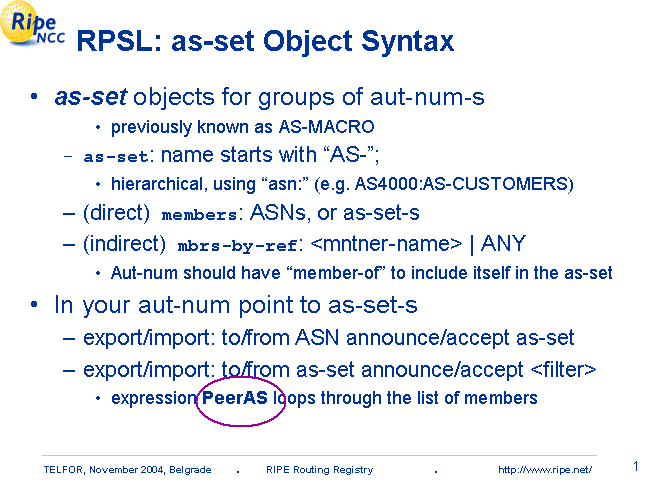 Ripe NCC

RPSL: as-set Object Syntax

• as-set objects for groups of aut-num-s
  • previously known as AS-MACRO
  – as-set: name starts with “AS-”;
    • hierarchical, using “asn:” (e.g. AS4000:AS-CUSTOMERS)
  – (direct) members: ASNs, or as-set-s
  – (indirect) mbrs-by-ref: <mntner-name> | ANY
    • Aut-num should have “member-of” to include itself in the as-set
• In your aut-num point to as-set-s
  – export/import: to/from ASN announce/accept as-set
  – export/import: to/from as-set announce/accept <filter>
    • expression PeerAS loops through the list of members

TELFOR, November 2004, Belgrade . RIPE Routing Registry . http://www.ripe.net/ 1